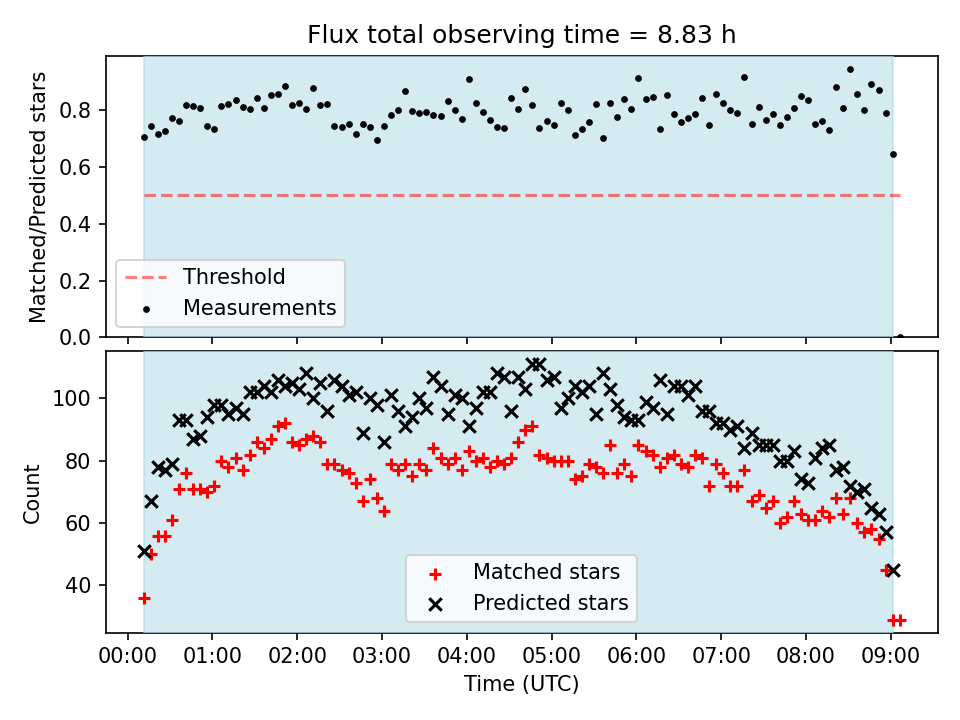 Flux total observing time = 8.83 h

Matched/Predicted stars

0.8
0.6
0.4
0.2
0.0

Threshold
Measurements

Count

100
80
60
40

Matched stars
Predicted stars

00:00 01:00 02:00 03:00 04:00 05:00 06:00 07:00 08:00 09:00
Time (UTC)